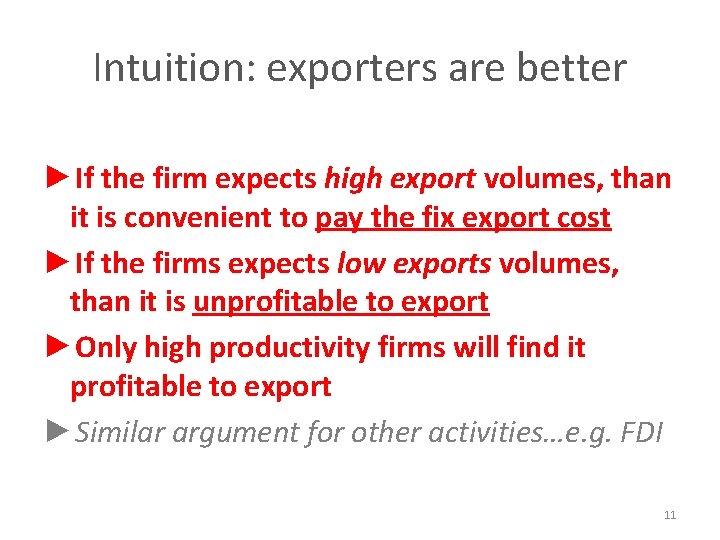 Intuition: exporters are better

►If the firm expects high export volumes, than it is convenient to pay the fix export cost

►If the firms expects low exports volumes, than it is unprofitable to export

►Only high productivity firms will find it profitable to export

►Similar argument for other activities…e.g. FDI

11